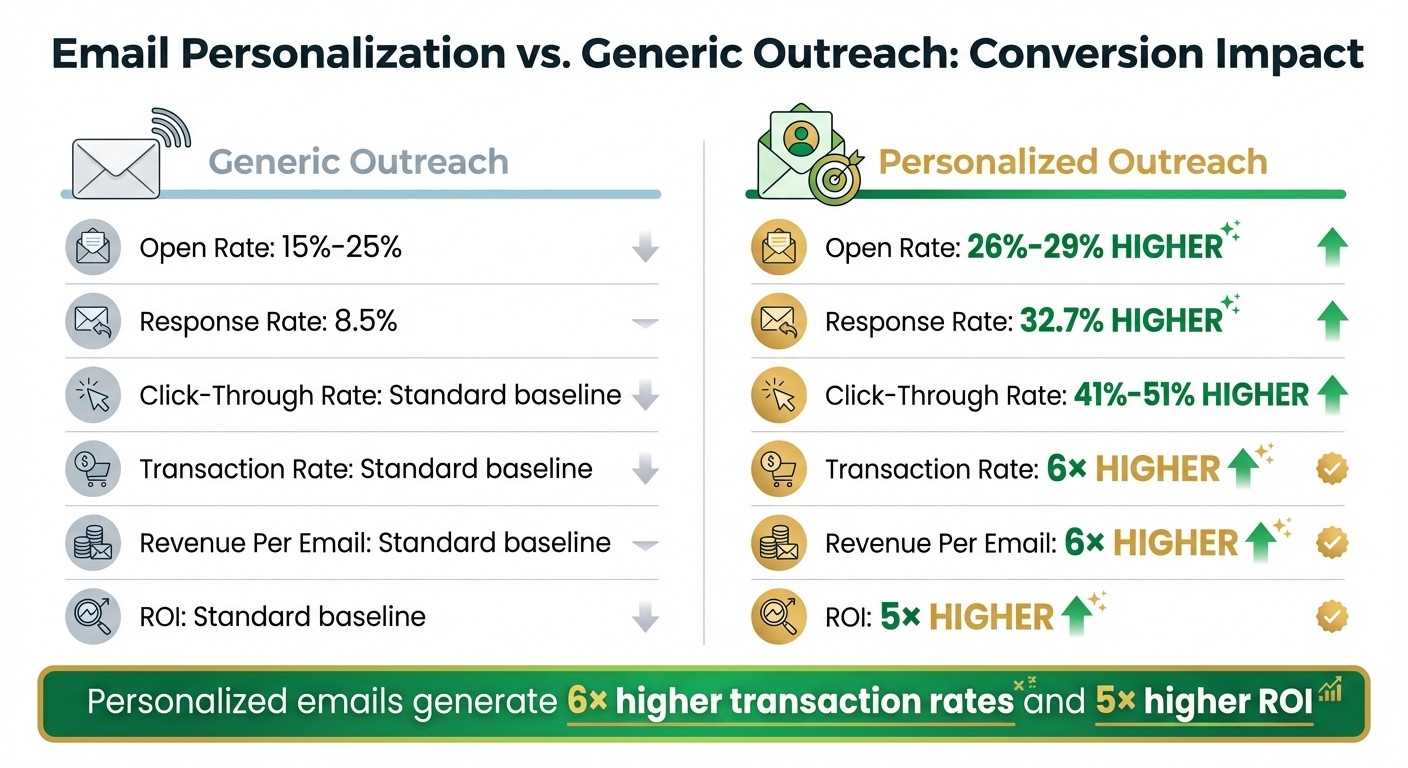 Email Personalization vs. Generic Outreach: Conversion Impact

Generic Outreach

Open Rate: 15%-25%

Response Rate: 8.5%

Click-Through Rate: Standard baseline

Transaction Rate: Standard baseline

Revenue Per Email: Standard baseline

ROI: Standard baseline

Personalized Outreach

Open Rate: 26%-29% HIGHER

Response Rate: 32.7% HIGHER

Click-Through Rate: 41%-51% HIGHER

Transaction Rate: 6× HIGHER

Revenue Per Email: 6× HIGHER

ROI: 5× HIGHER

Personalized emails generate 6× higher transaction rates and 5× higher ROI